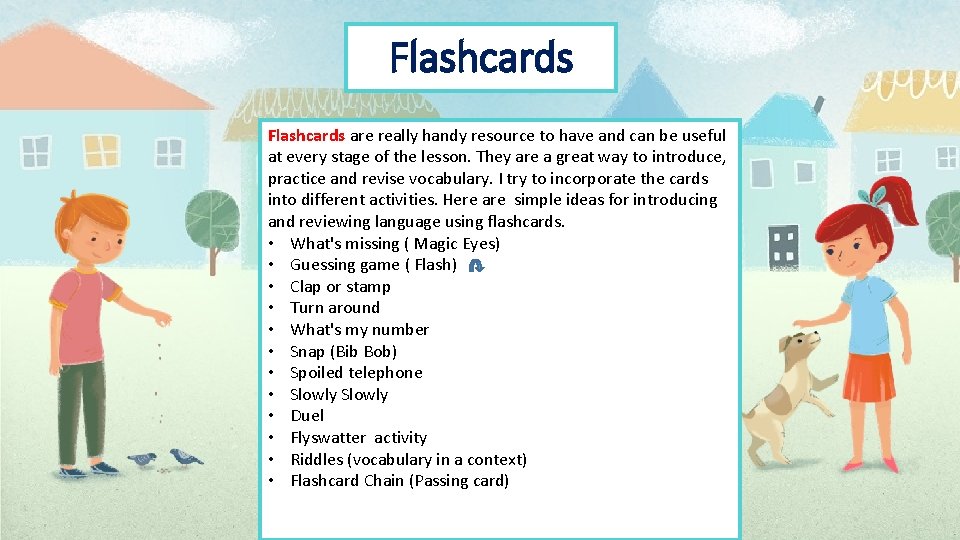 Flashcards

Flashcards are really handy resource to have and can be useful at every stage of the lesson. They are a great way to introduce, practice and revise vocabulary. I try to incorporate the cards into different activities. Here are simple ideas for introducing and reviewing language using flashcards.
• What's missing ( Magic Eyes)
• Guessing game ( Flash)
• Clap or stamp
• Turn around
• What's my number
• Snap (Bib Bob)
• Spoiled telephone
• Slowly Slowly
• Duel
• Flyswatter activity
• Riddles (vocabulary in a context)
• Flashcard Chain (Passing card)